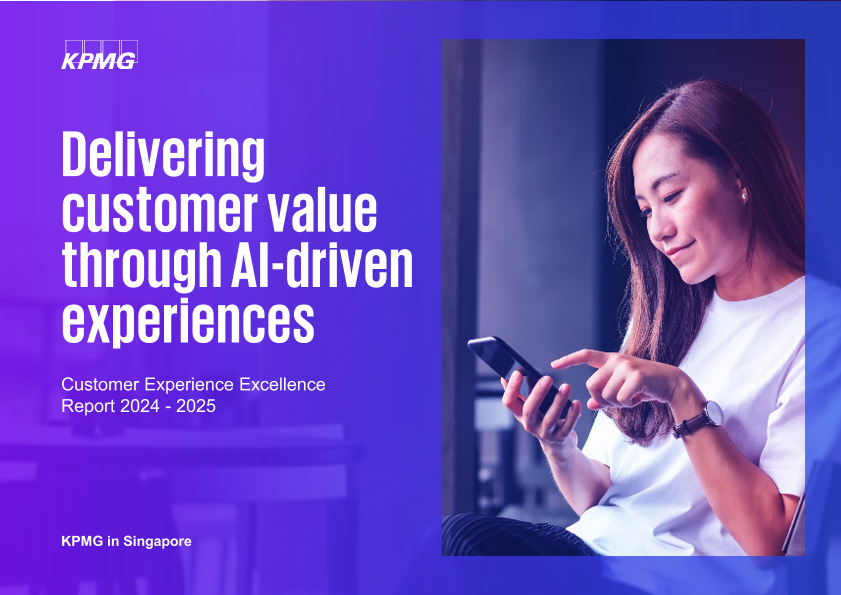 KPMG

Delivering customer value through AI-driven experiences

Customer Experience Excellence Report 2024 - 2025

KPMG in Singapore